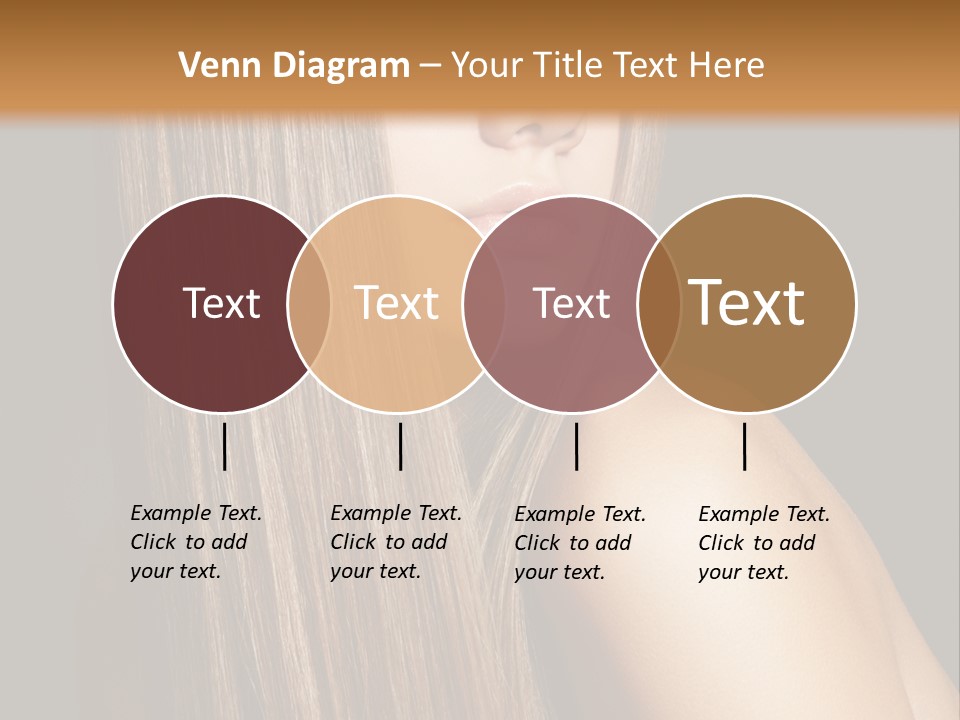 Venn Diagram – Your Title Text Here

Text

Text

Text

Text

Example Text. Click to add your text.

Example Text. Click to add your text.

Example Text. Click to add your text.

Example Text. Click to add your text.